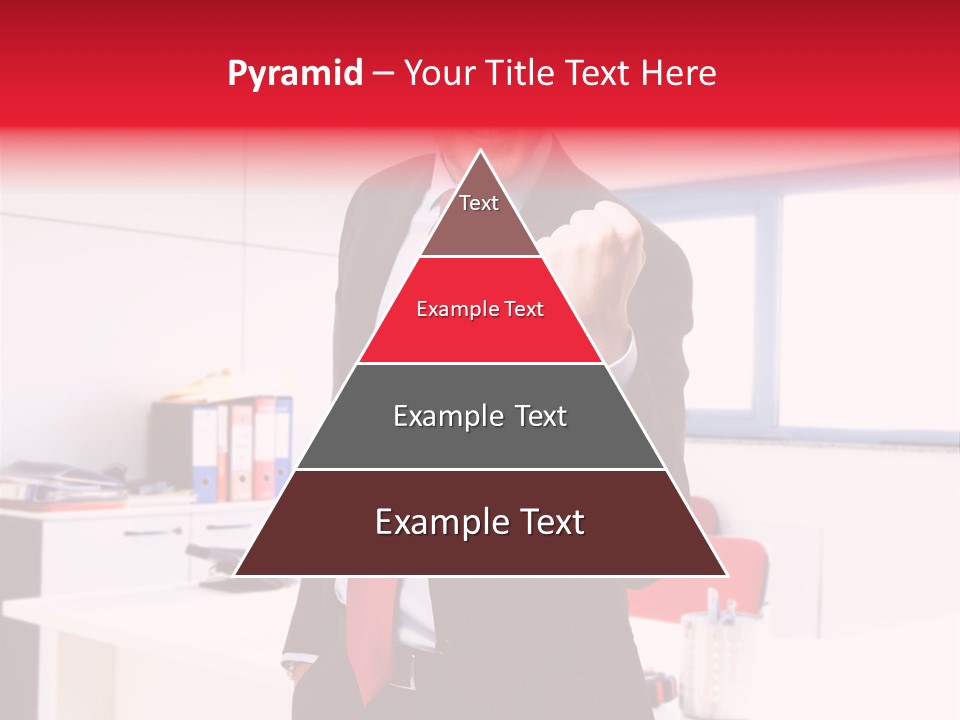 Pyramid – Your Title Text Here

Text

Example Text

Example Text

Example Text